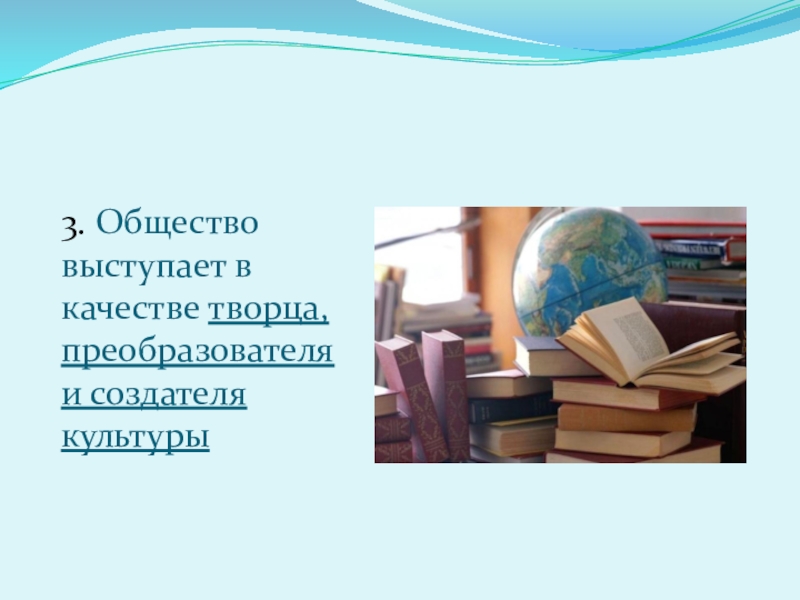 3. Общество выступает в качестве творца, преобразователя и создателя культуры